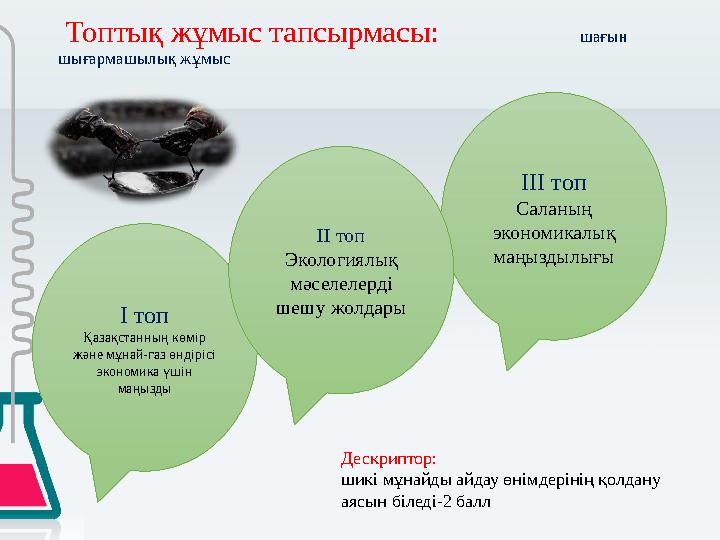 Топтық жұмыс тапсырмасы: шағын шығармашылық жұмыс

I топ
Қазақстанның көмір және мұнай-газ өндірісі экономика үшін маңызды

II топ
Экологиялық мәселелерді шешу жолдары

III топ
Саланың экономикалық маңыздылығы

Дескриптор:
шикі мұнайды айдау өнімдерінің қолдану аясын біледі-2 балл